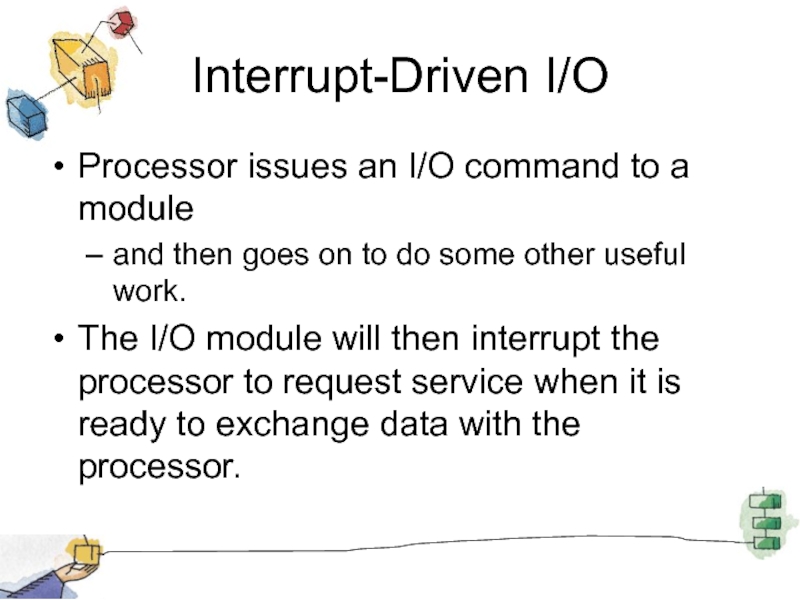 Interrupt-Driven I/O

• Processor issues an I/O command to a module

– and then goes on to do some other useful work.

• The I/O module will then interrupt the processor to request service when it is ready to exchange data with the processor.